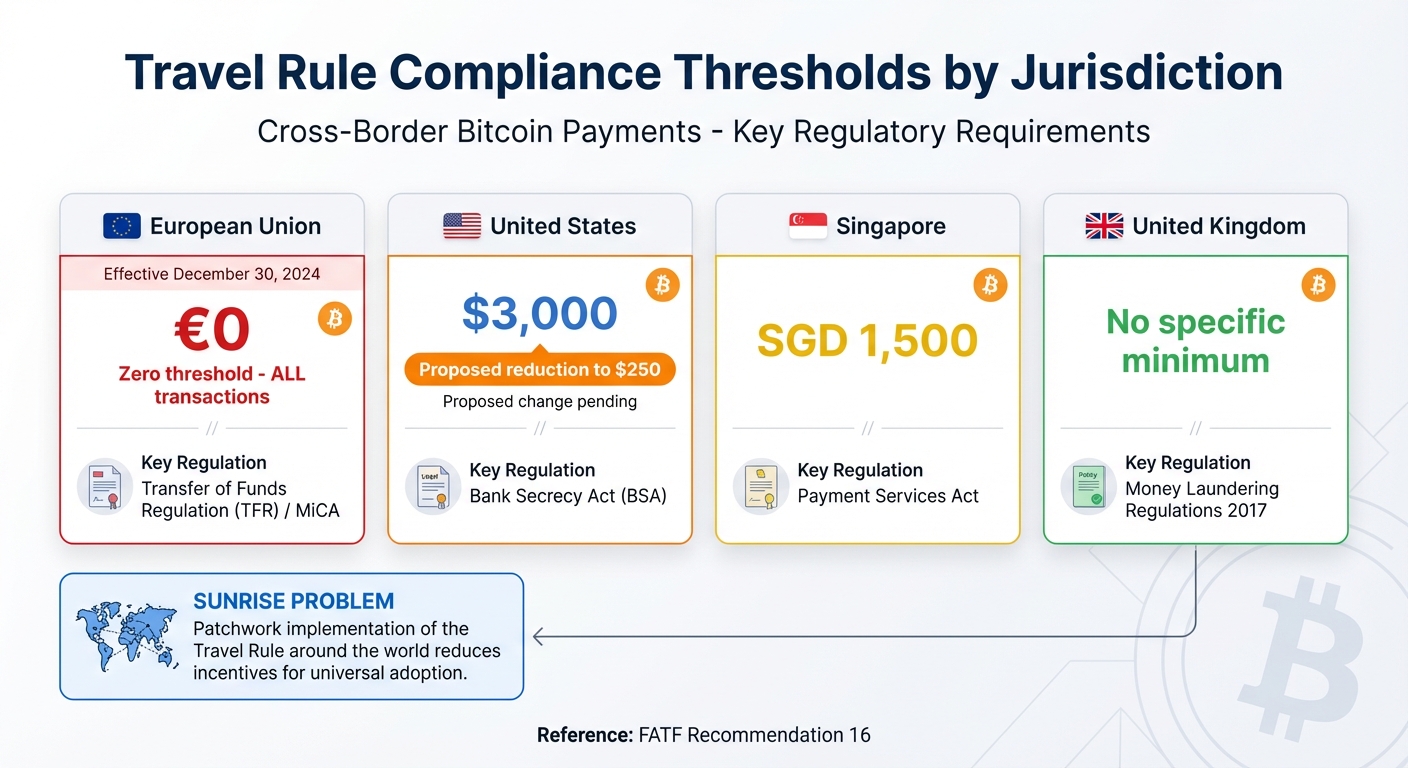 Travel Rule Compliance Thresholds by Jurisdiction

Cross-Border Bitcoin Payments - Key Regulatory Requirements

European Union

Effective December 30, 2024

€0

Zero threshold - ALL transactions

//

Key Regulation
Transfer of Funds Regulation (TFR) / MiCA

United States

$3,000

Proposed reduction to $250

Proposed change pending

//

Key Regulation
Bank Secrecy Act (BSA)

Singapore

SGD 1,500

//

Key Regulation
Payment Services Act

United Kingdom

No specific minimum

//

Key Regulation
Money Laundering Regulations 2017

SUNRISE PROBLEM
Patchwork implementation of the Travel Rule around the world reduces incentives for universal adoption.

Reference: FATF Recommendation 16